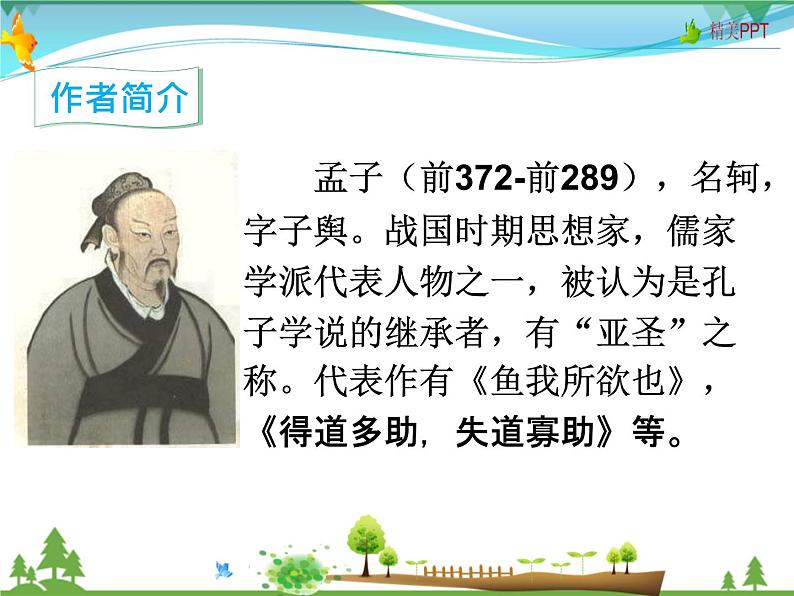 精美PPT

作者简介

孟子（前372-前289），名轲，字子舆。战国时期思想家，儒家学派代表人物之一，被认为是孔子学说的继承者，有“亚圣”之称。代表作有《鱼我所欲也》，《得道多助，失道寡助》等。